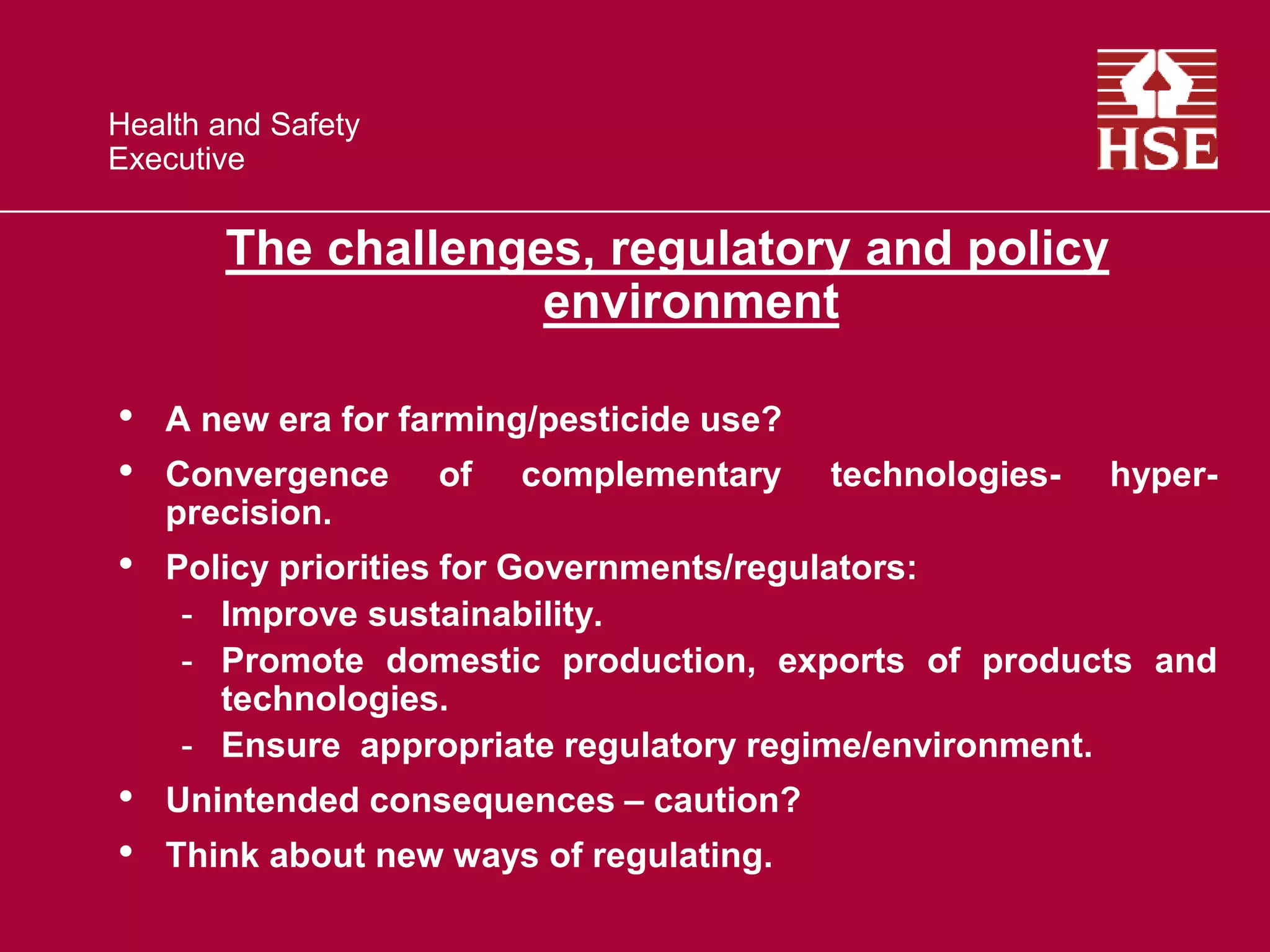 Health and Safety Executive

HSE

The challenges, regulatory and policy environment

• A new era for farming/pesticide use?
• Convergence of complementary technologies- hyper-precision.
• Policy priorities for Governments/regulators:
  - Improve sustainability.
  - Promote domestic production, exports of products and technologies.
  - Ensure appropriate regulatory regime/environment.
• Unintended consequences – caution?
• Think about new ways of regulating.